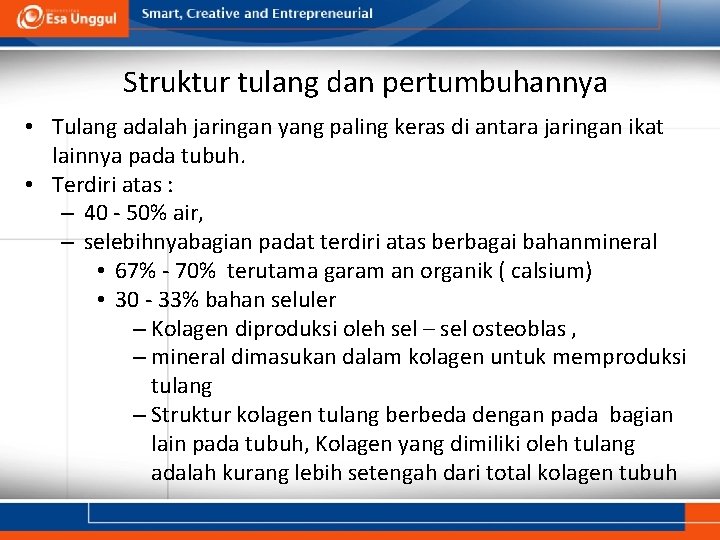 Esa Unggul

Smart, Creative and Entrepreneurial

Struktur tulang dan pertumbuhannya

• Tulang adalah jaringan yang paling keras di antara jaringan ikat lainnya pada tubuh.
• Terdiri atas :
– 40 - 50% air,
– selebihnyabagian padat terdiri atas berbagai bahanmineral
• 67% - 70% terutama garam an organik ( calsium)
• 30 - 33% bahan seluler
– Kolagen diproduksi oleh sel – sel osteoblas ,
– mineral dimasukan dalam kolagen untuk memproduksi tulang
– Struktur kolagen tulang berbeda dengan pada bagian lain pada tubuh, Kolagen yang dimiliki oleh tulang adalah kurang lebih setengah dari total kolagen tubuh